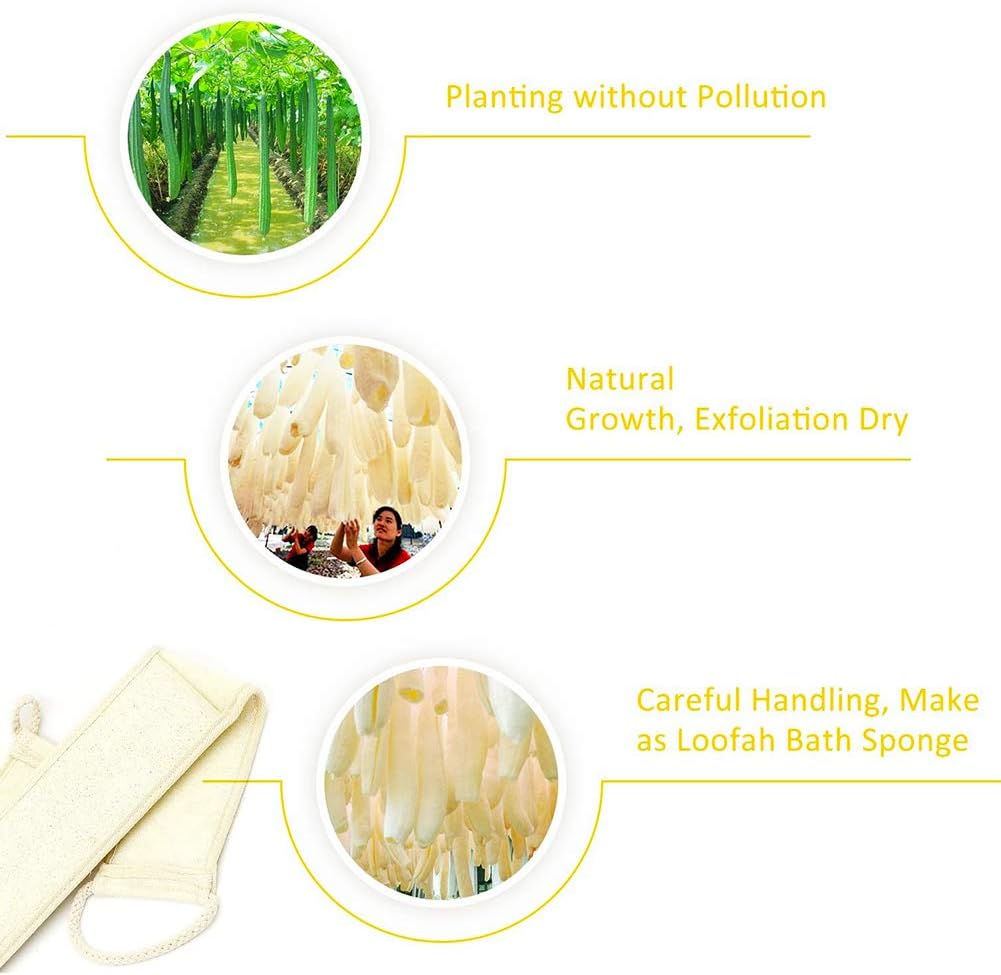 Planting without Pollution

Natural
Growth, Exfoliation Dry

Careful Handling, Make as Loofah Bath Sponge